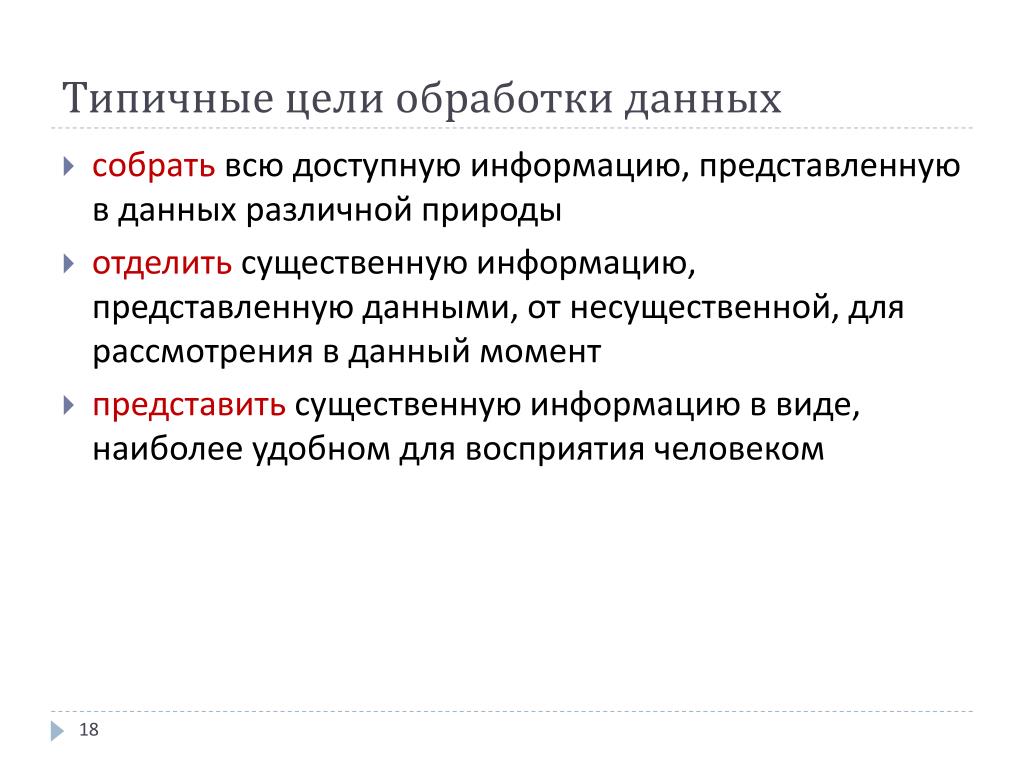 Типичные цели обработки данных

собрать всю доступную информацию, представленную в данных различной природы

отделить существенную информацию, представленную данными, от несущественной, для рассмотрения в данный момент

представить существенную информацию в виде, наиболее удобном для восприятия человеком

18